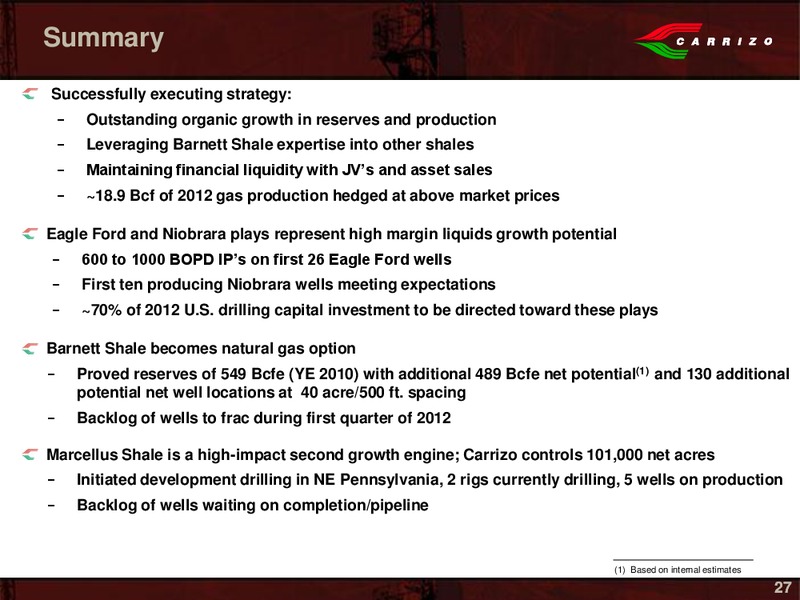 Summary

CARRIZO

Successfully executing strategy:
– Outstanding organic growth in reserves and production
– Leveraging Barnett Shale expertise into other shales
– Maintaining financial liquidity with JV's and asset sales
– ~18.9 Bcf of 2012 gas production hedged at above market prices

Eagle Ford and Niobrara plays represent high margin liquids growth potential
– 600 to 1000 BOPD IP's on first 26 Eagle Ford wells
– First ten producing Niobrara wells meeting expectations
– ~70% of 2012 U.S. drilling capital investment to be directed toward these plays

Barnett Shale becomes natural gas option
– Proved reserves of 549 Bcfe (YE 2010) with additional 489 Bcfe net potential$^{(1)}$ and 130 additional potential net well locations at 40 acre/500 ft. spacing
– Backlog of wells to frac during first quarter of 2012

Marcellus Shale is a high-impact second growth engine; Carrizo controls 101,000 net acres
– Initiated development drilling in NE Pennsylvania, 2 rigs currently drilling, 5 wells on production
– Backlog of wells waiting on completion/pipeline

(1) Based on internal estimates

27